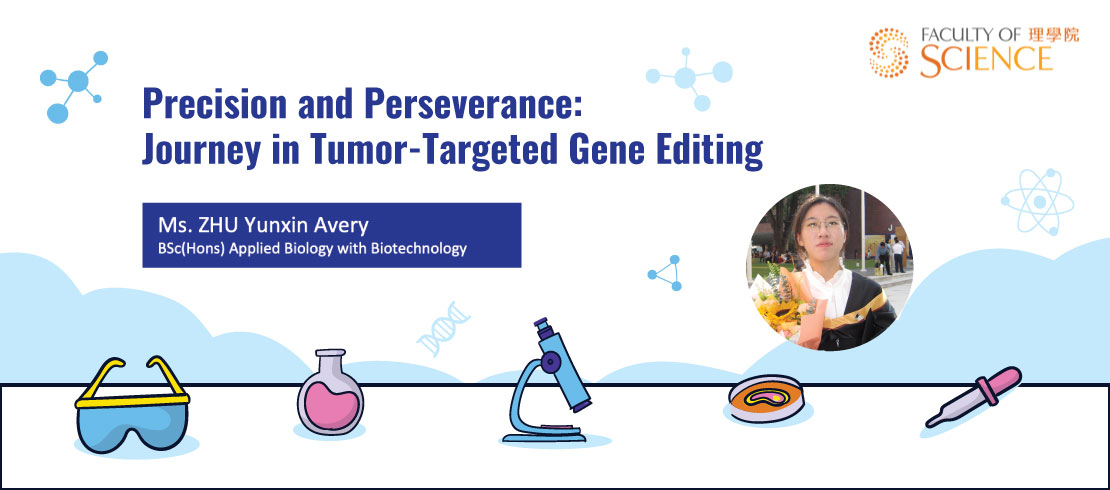 FACULTY OF 理學院
SCIENCE

Precision and Perseverance:
Journey in Tumor-Targeted Gene Editing

Ms. ZHU Yunxin Avery
BSc(Hons) Applied Biology with Biotechnology